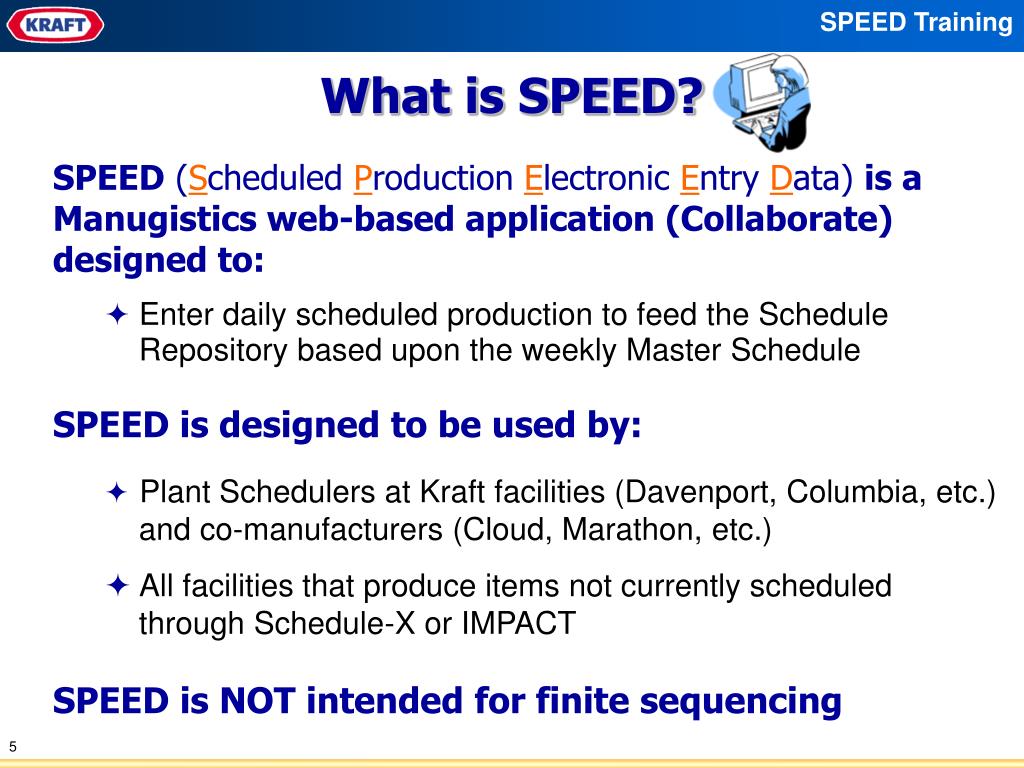 KRAFT

SPEED Training

What is SPEED?

SPEED (Scheduled Production Electronic Entry Data) is a Manugistics web-based application (Collaborate) designed to:

✦ Enter daily scheduled production to feed the Schedule Repository based upon the weekly Master Schedule

SPEED is designed to be used by:

✦ Plant Schedulers at Kraft facilities (Davenport, Columbia, etc.) and co-manufacturers (Cloud, Marathon, etc.)

✦ All facilities that produce items not currently scheduled through Schedule-X or IMPACT

SPEED is NOT intended for finite sequencing

5